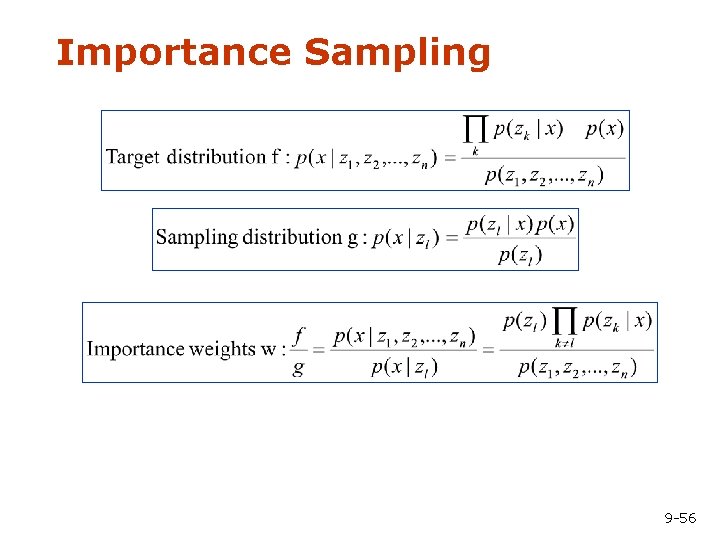 Importance Sampling

Target distribution f : $p(x \mid z_1, z_2, ..., z_n) = \frac{\prod_k p(z_k \mid x) \quad p(x)}{p(z_1, z_2, ..., z_n)}$

Sampling distribution g : $p(x \mid z_l) = \frac{p(z_l \mid x) p(x)}{p(z_l)}$

Importance weights w : $\frac{f}{g} = \frac{p(x \mid z_1, z_2, ..., z_n)}{p(x \mid z_l)} = \frac{p(z_l) \prod_{k \neq l} p(z_k \mid x)}{p(z_1, z_2, ..., z_n)}$

9-56